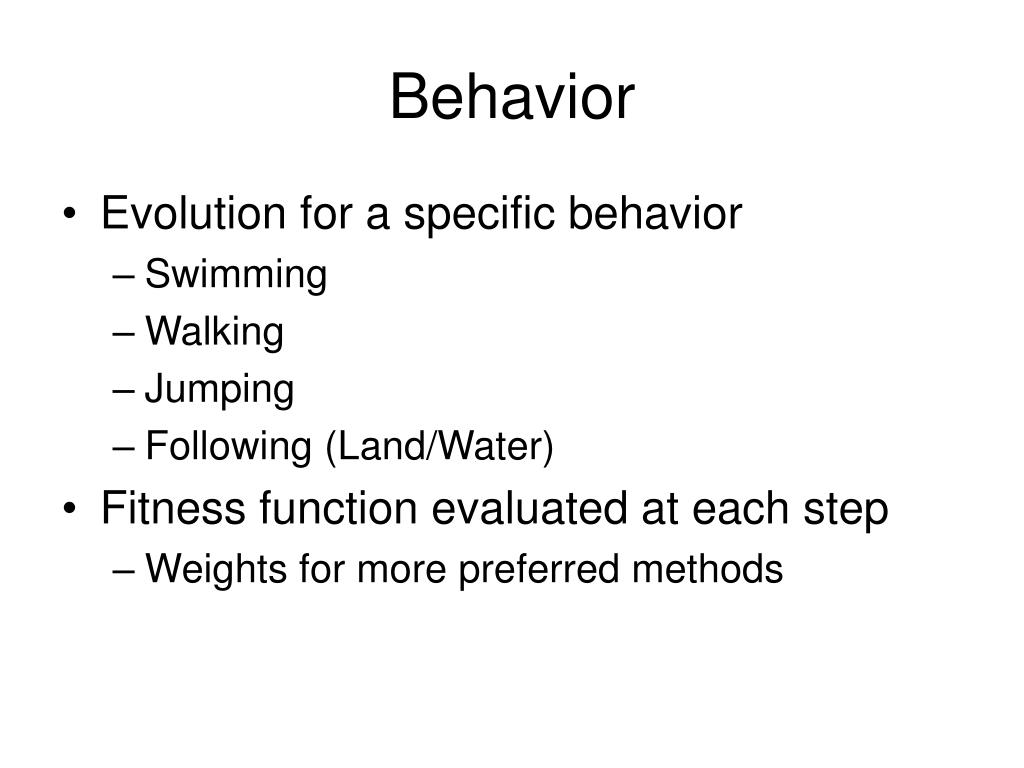 Behavior

• Evolution for a specific behavior
– Swimming
– Walking
– Jumping
– Following (Land/Water)
• Fitness function evaluated at each step
– Weights for more preferred methods